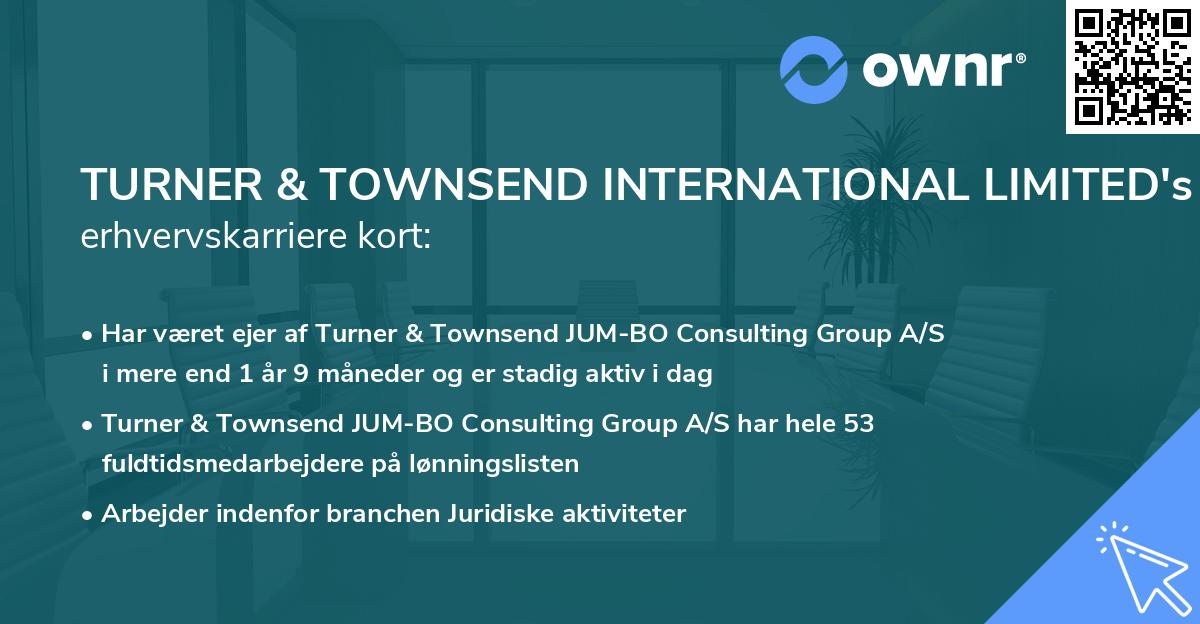 ownr®

TURNER & TOWNSEND INTERNATIONAL LIMITED's erhvervskarriere kort:

• Har været ejer af Turner & Townsend JUM-BO Consulting Group A/S i mere end 1 år 9 måneder og er stadig aktiv i dag

• Turner & Townsend JUM-BO Consulting Group A/S har hele 53 fuldtidsmedarbejdere på lønningslisten

• Arbejder indenfor branchen Juridiske aktiviteter